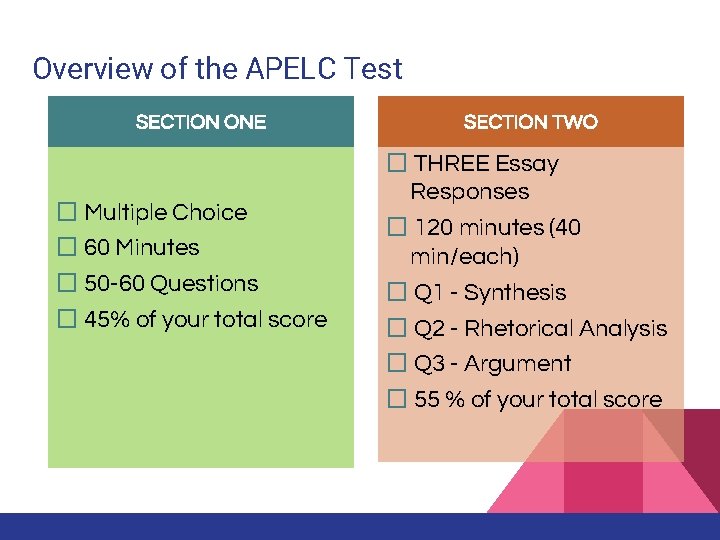 Overview of the APELC Test

SECTION ONE

☐ Multiple Choice
☐ 60 Minutes
☐ 50-60 Questions
☐ 45% of your total score

SECTION TWO

☐ THREE Essay Responses
☐ 120 minutes (40 min/each)
☐ Q1 - Synthesis
☐ Q2 - Rhetorical Analysis
☐ Q3 - Argument
☐ 55 % of your total score